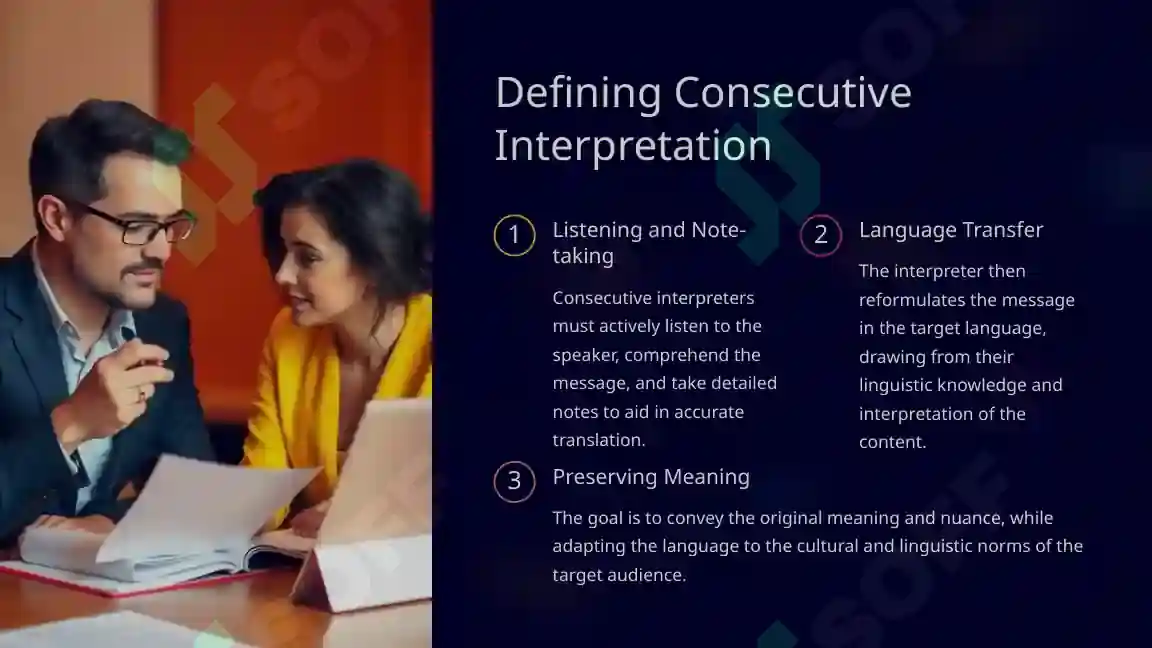 Defining Consecutive Interpretation

1 Listening and Note-taking

Consecutive interpreters must actively listen to the speaker, comprehend the message, and take detailed notes to aid in accurate translation.

2 Language Transfer

The interpreter then reformulates the message in the target language, drawing from their linguistic knowledge and interpretation of the content.

3 Preserving Meaning

The goal is to convey the original meaning and nuance, while adapting the language to the cultural and linguistic norms of the target audience.